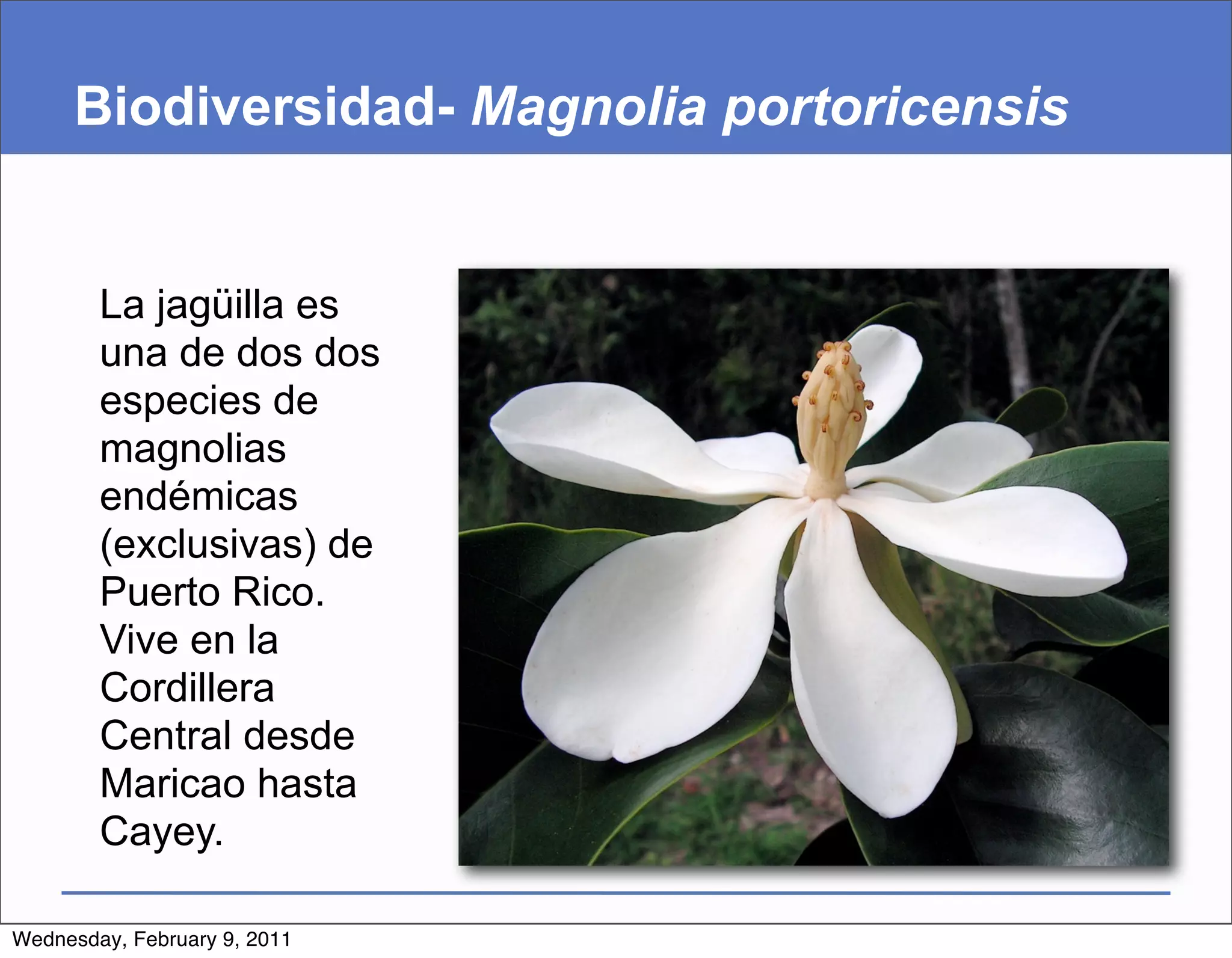 Biodiversidad- Magnolia portoricensis

La jagüilla es una de dos dos especies de magnolias endémicas (exclusivas) de Puerto Rico. Vive en la Cordillera Central desde Maricao hasta Cayey.

Wednesday, February 9, 2011